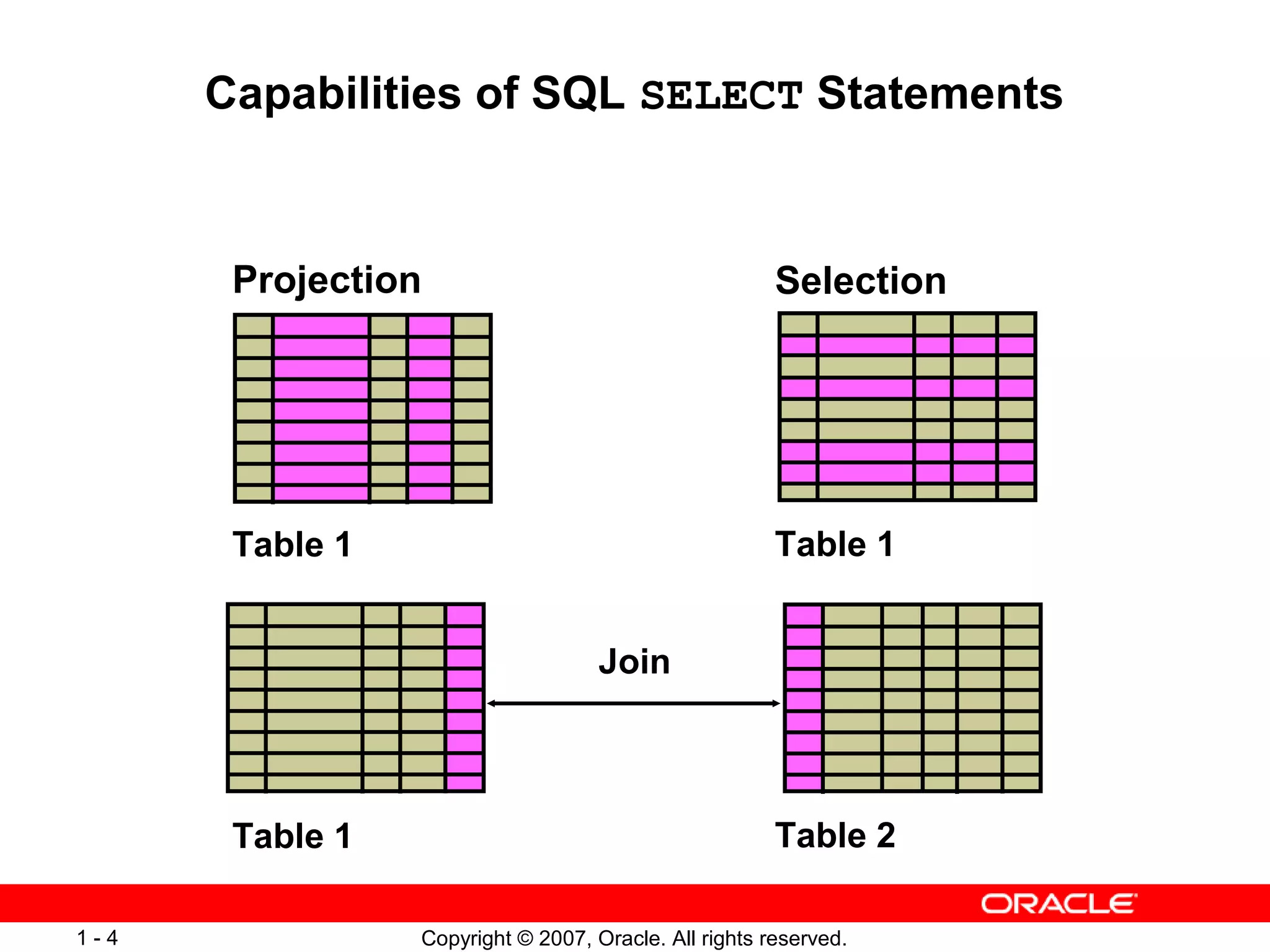 Capabilities of SQL SELECT Statements

Projection

Selection

Table 1

Table 1

Join

Table 1

Table 2

ORACLE

1 - 4

Copyright © 2007, Oracle. All rights reserved.